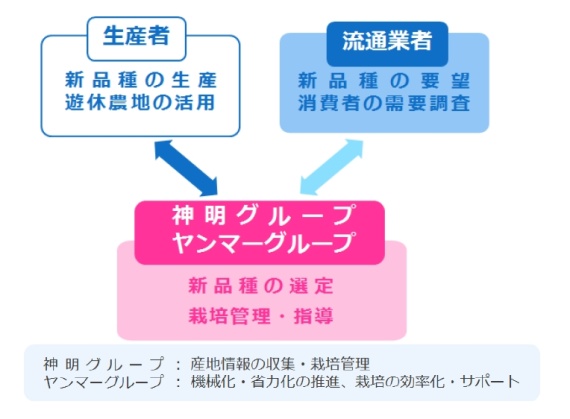 生産者

新品種の生産
遊休農地の活用

流通業者

新品種の要望
消費者の需要調査

神明グループ
ヤンマーグループ

新品種の選定
栽培管理・指導

神明グループ ： 産地情報の収集・栽培管理
ヤンマーグループ ： 機械化・省力化の推進、栽培の効率化・サポート